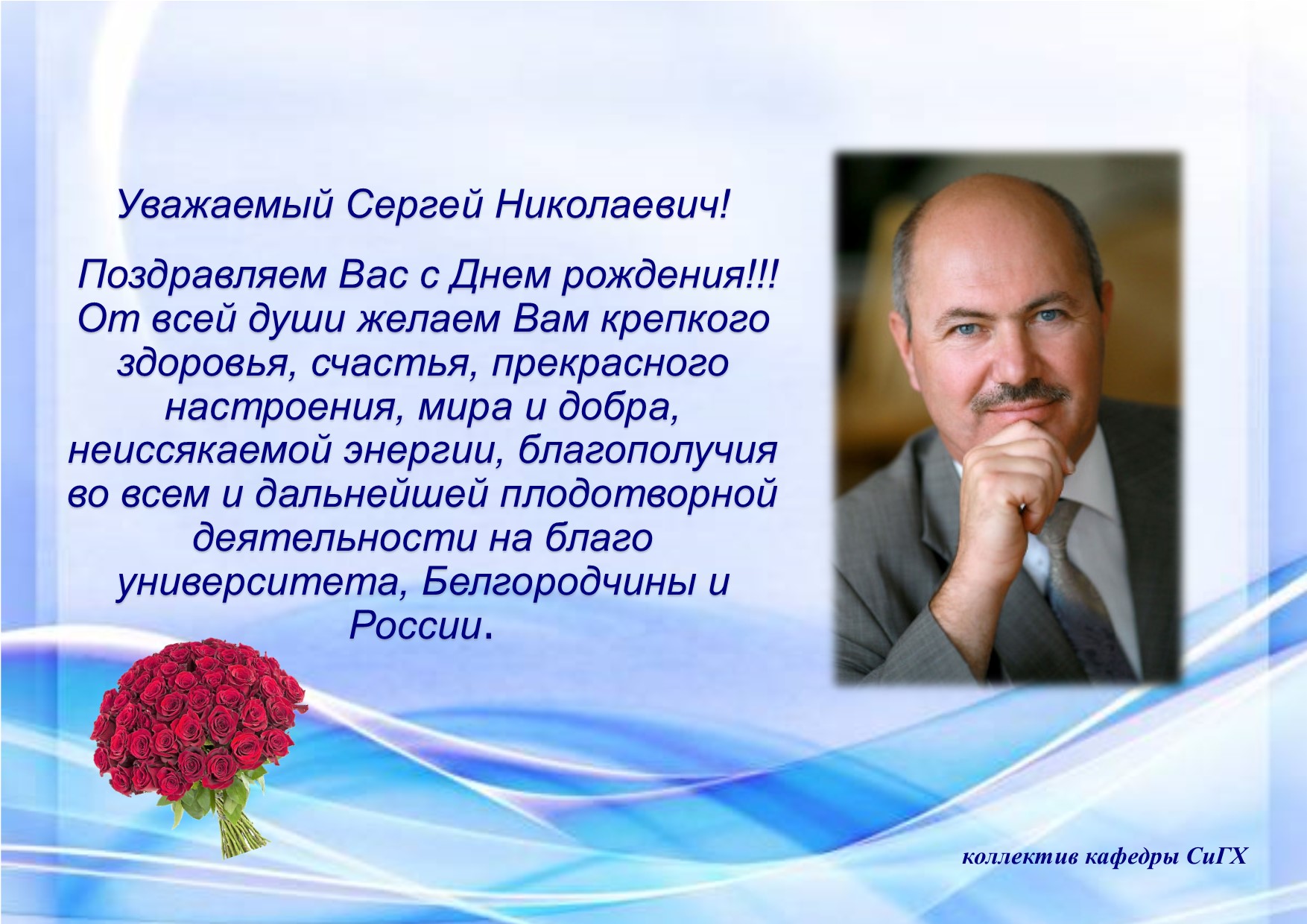 Уважаемый Сергей Николаевич!

Поздравляем Вас с Днем рождения!!! От всей души желаем Вам крепкого здоровья, счастья, прекрасного настроения, мира и добра, неиссякаемой энергии, благополучия во всем и дальнейшей плодотворной деятельности на благо университета, Белгородчины и России.

коллектив кафедры СиГХ